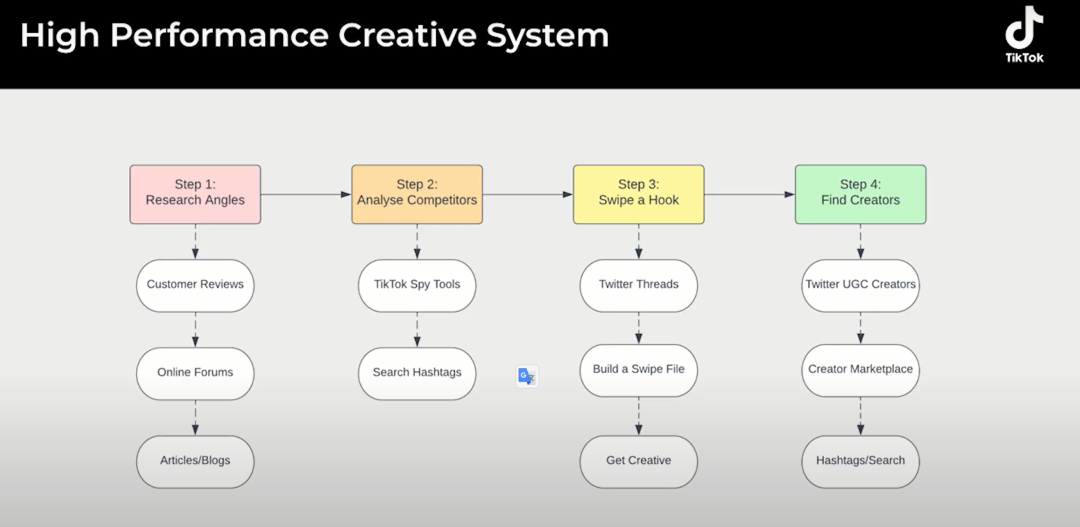 High Performance Creative System

TikTok

Step 1:
Research Angles

Customer Reviews

Online Forums

Articles/Blogs

Step 2:
Analyse Competitors

TikTok Spy Tools

Search Hashtags

Step 3:
Swipe a Hook

Twitter Threads

Build a Swipe File

Get Creative

Step 4:
Find Creators

Twitter UGC Creators

Creator Marketplace

Hashtags/Search